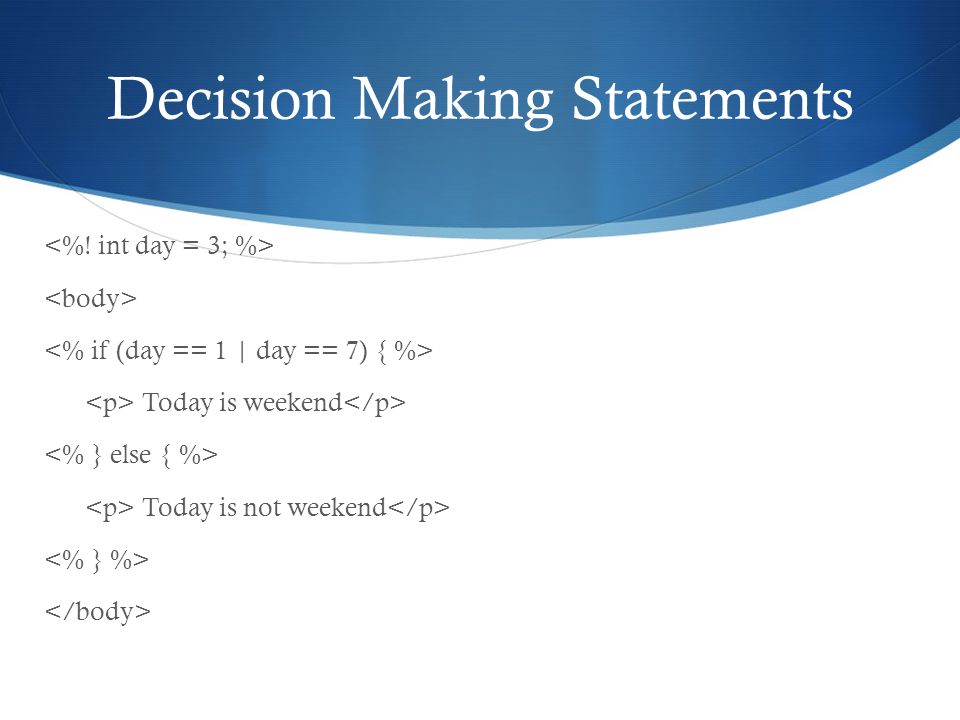 Decision Making Statements

<%! int day = 3; %>

<body>

<% if (day == 1 | day == 7) { %>

<p> Today is weekend</p>

<% } else { %>

<p> Today is not weekend</p>

<% } %>

</body>